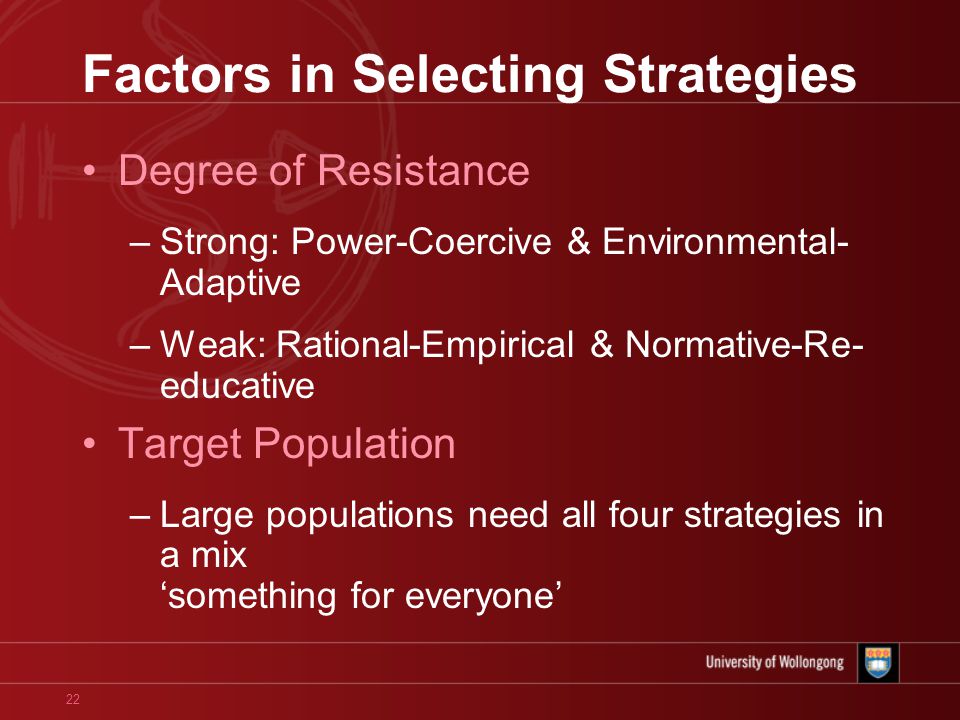 Factors in Selecting Strategies

• Degree of Resistance

– Strong: Power-Coercive & Environmental-Adaptive

– Weak: Rational-Empirical & Normative-Re-educative

• Target Population

– Large populations need all four strategies in a mix
‘something for everyone’

University of Wollongong

22